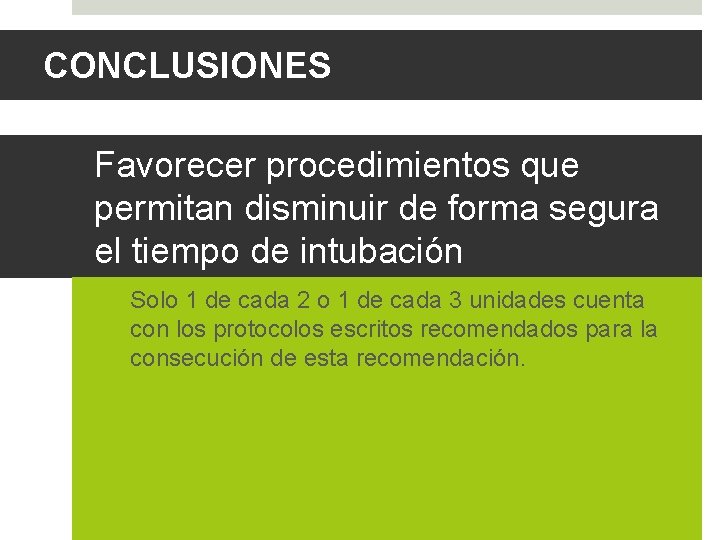 CONCLUSIONES

Favorecer procedimientos que permitan disminuir de forma segura el tiempo de intubación

Solo 1 de cada 2 o 1 de cada 3 unidades cuenta con los protocolos escritos recomendados para la consecución de esta recomendación.